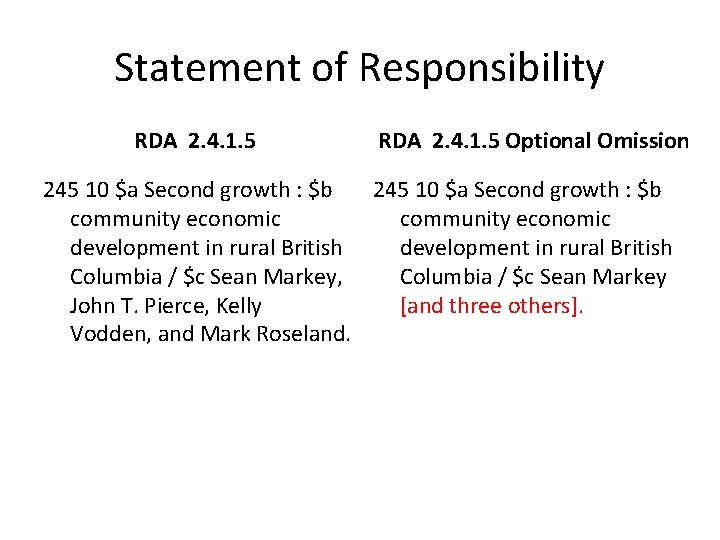 Statement of Responsibility

RDA 2.4.1.5

245 10 \$a Second growth : \$b community economic development in rural British Columbia / \$c Sean Markey, John T. Pierce, Kelly Vodden, and Mark Roseland.

RDA 2.4.1.5 Optional Omission

245 10 \$a Second growth : \$b community economic development in rural British Columbia / \$c Sean Markey [and three others].